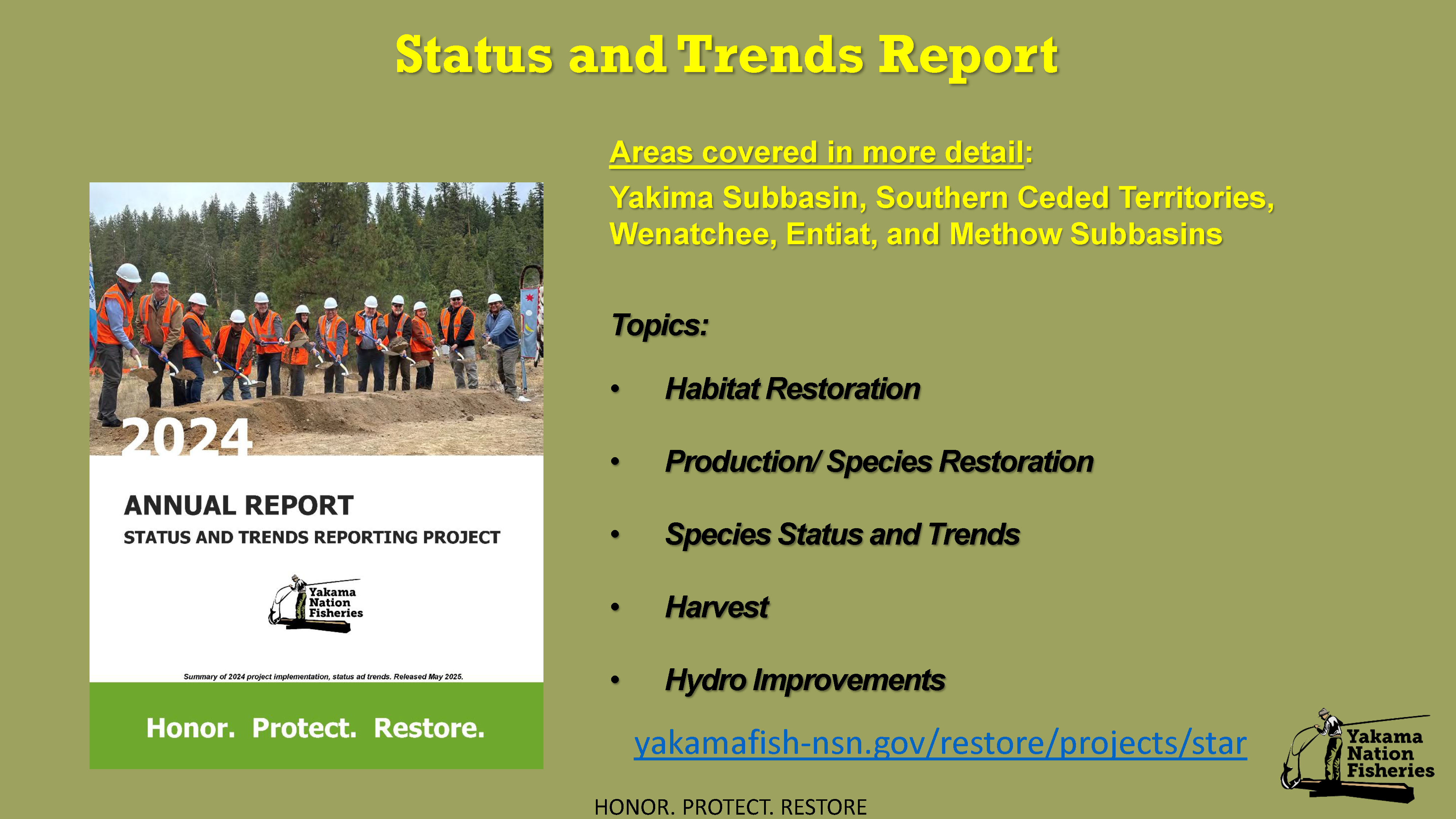 Status and Trends Report

2024

ANNUAL REPORT

STATUS AND TRENDS REPORTING PROJECT

Yakama Nation Fisheries

Summary of 2024 project implementation, status ad trends. Released May 2025.

Honor. Protect. Restore.

Areas covered in more detail:

Yakima Subbasin, Southern Ceded Territories, Wenatchee, Entiat, and Methow Subbasins

Topics:

• Habitat Restoration

• Production/ Species Restoration

• Species Status and Trends

• Harvest

• Hydro Improvements

yakamafish-nsn.gov/restore/projects/star

Yakama Nation Fisheries

HONOR. PROTECT. RESTORE